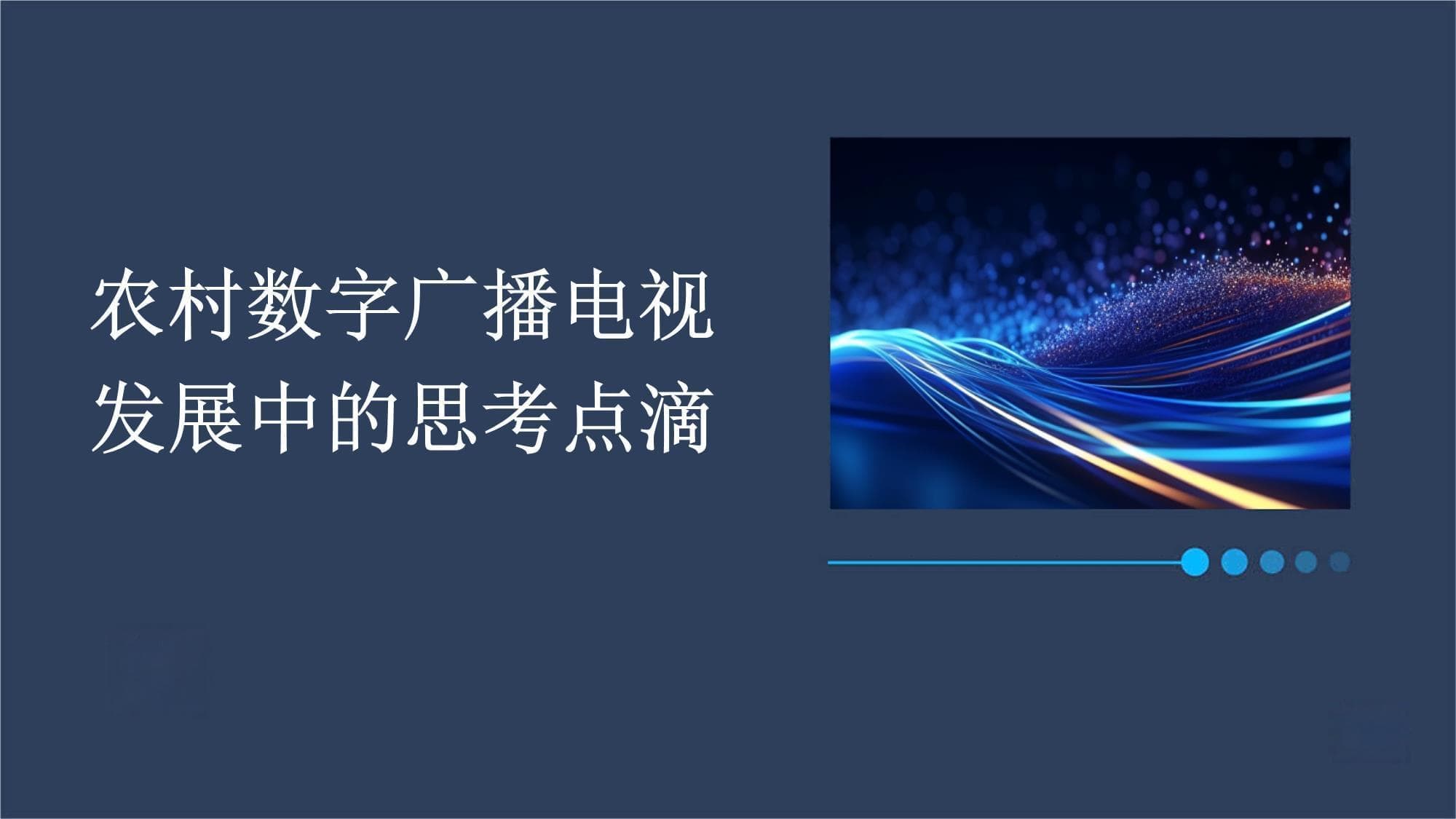 农村数字广播电视发展中的思考点滴